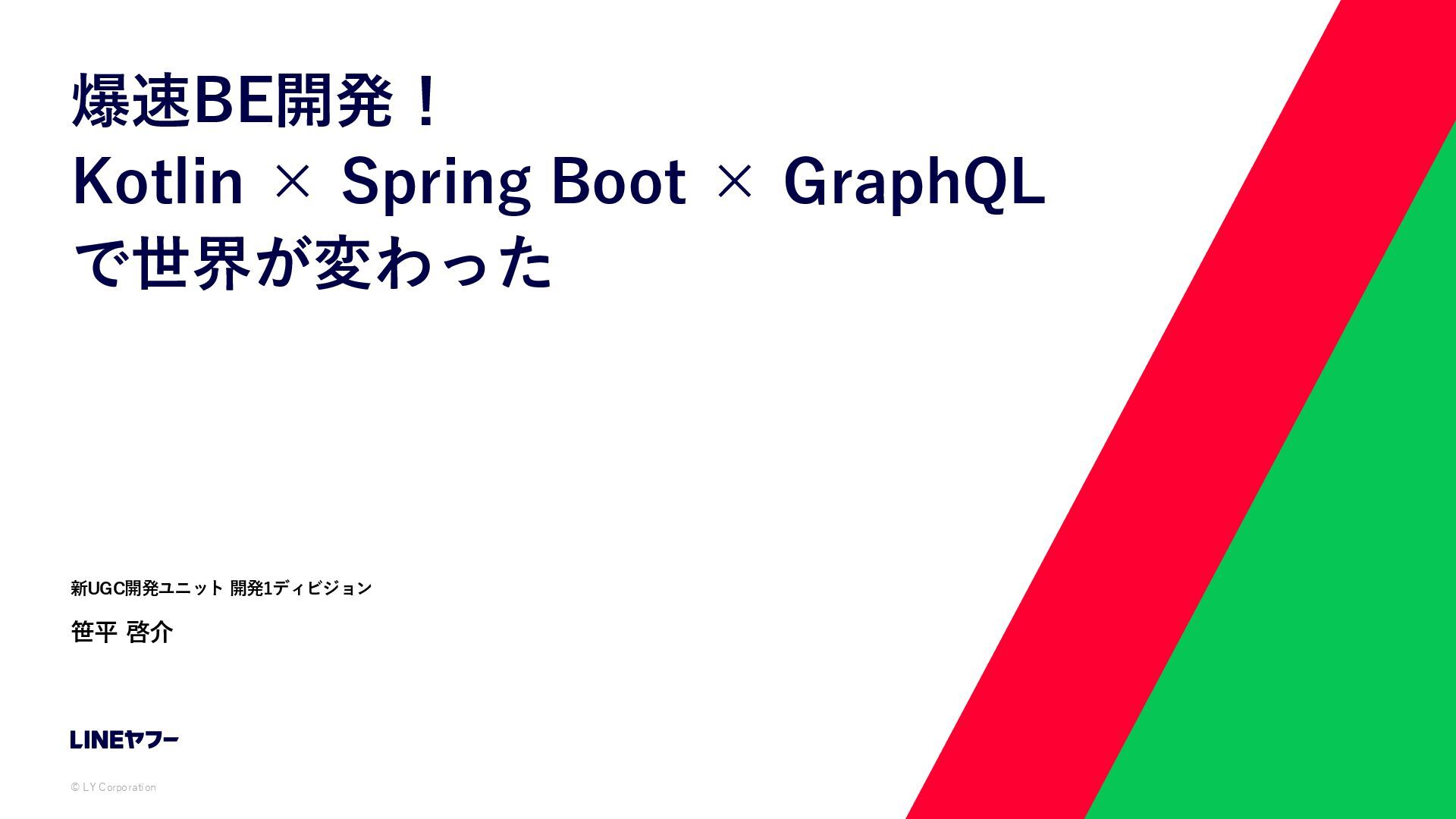 爆速BE開発！
Kotlin × Spring Boot × GraphQL
で世界が変わった

新UGC開発ユニット 開発1ディビジョン

笹平 啓介

LINEヤフー

© LY Corporation